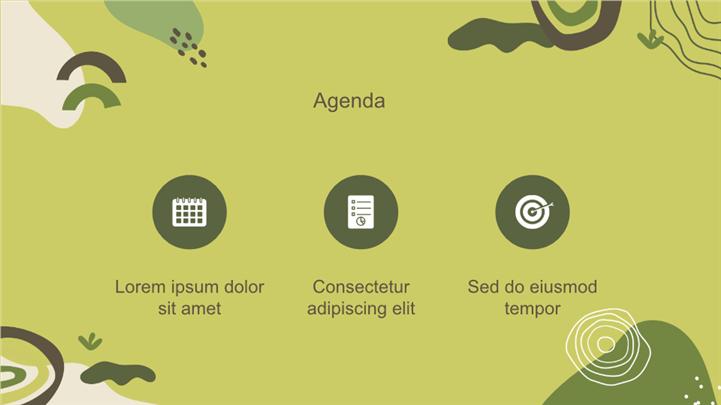 Agenda

Lorem ipsum dolor sit amet

Consectetur adipiscing elit

Sed do eiusmod tempor